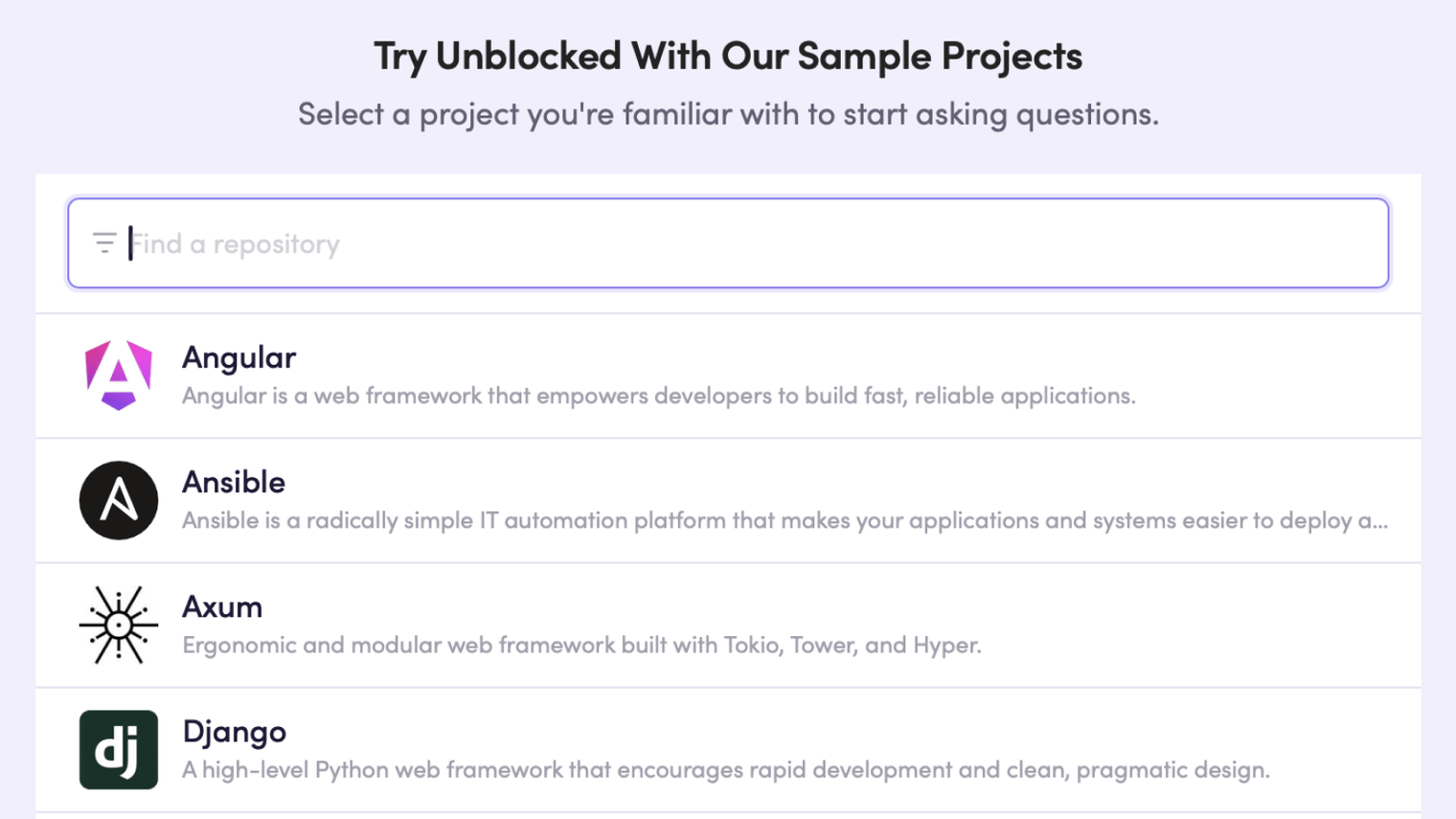 Try Unblocked With Our Sample Projects
Select a project you're familiar with to start asking questions.

Find a repository

Angular
Angular is a web framework that empowers developers to build fast, reliable applications.

Ansible
Ansible is a radically simple IT automation platform that makes your applications and systems easier to deploy a...

Axum
Ergonomic and modular web framework built with Tokio, Tower, and Hyper.

dj

Django
A high-level Python web framework that encourages rapid development and clean, pragmatic design.